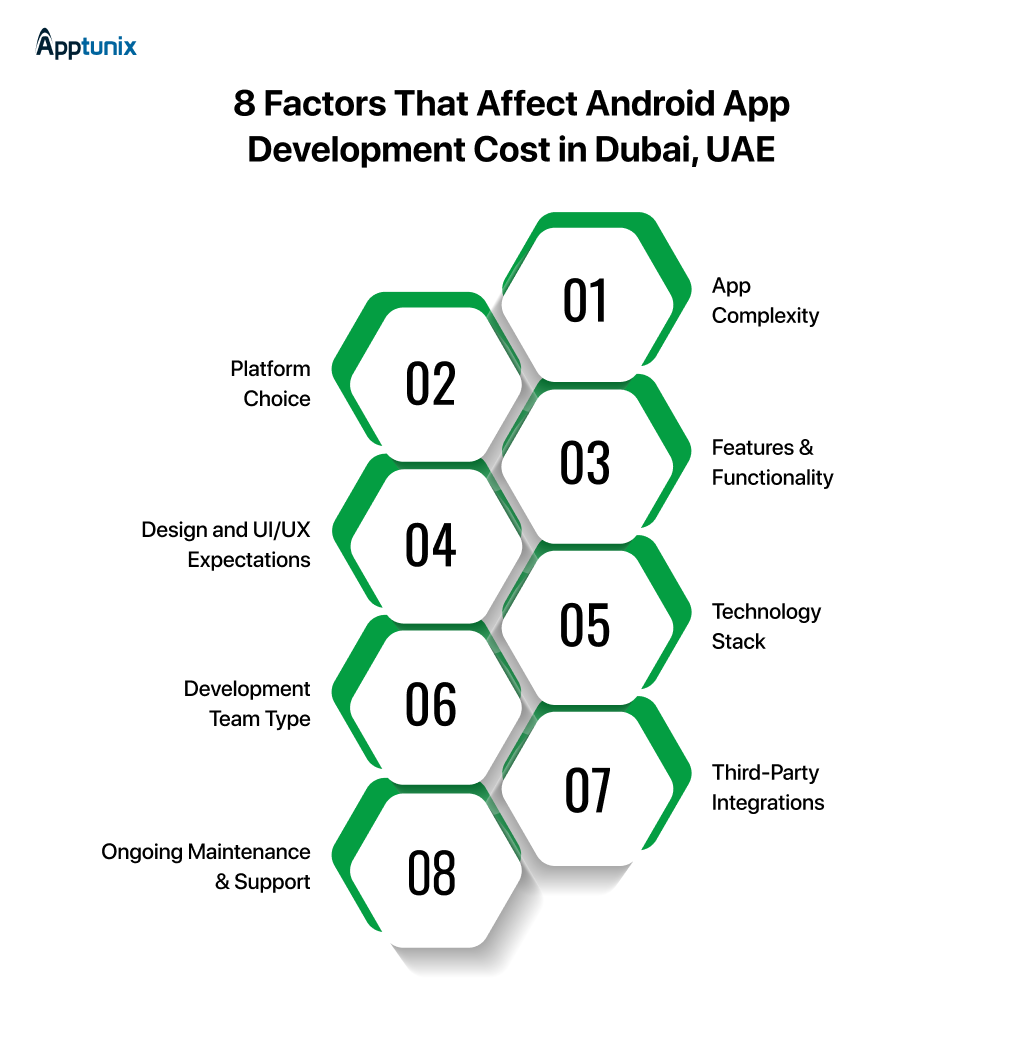 Apptunix

8 Factors That Affect Android App Development Cost in Dubai, UAE

01
App Complexity

02
Platform Choice

03
Features & Functionality

04
Design and UI/UX Expectations

05
Technology Stack

06
Development Team Type

07
Third-Party Integrations

08
Ongoing Maintenance & Support